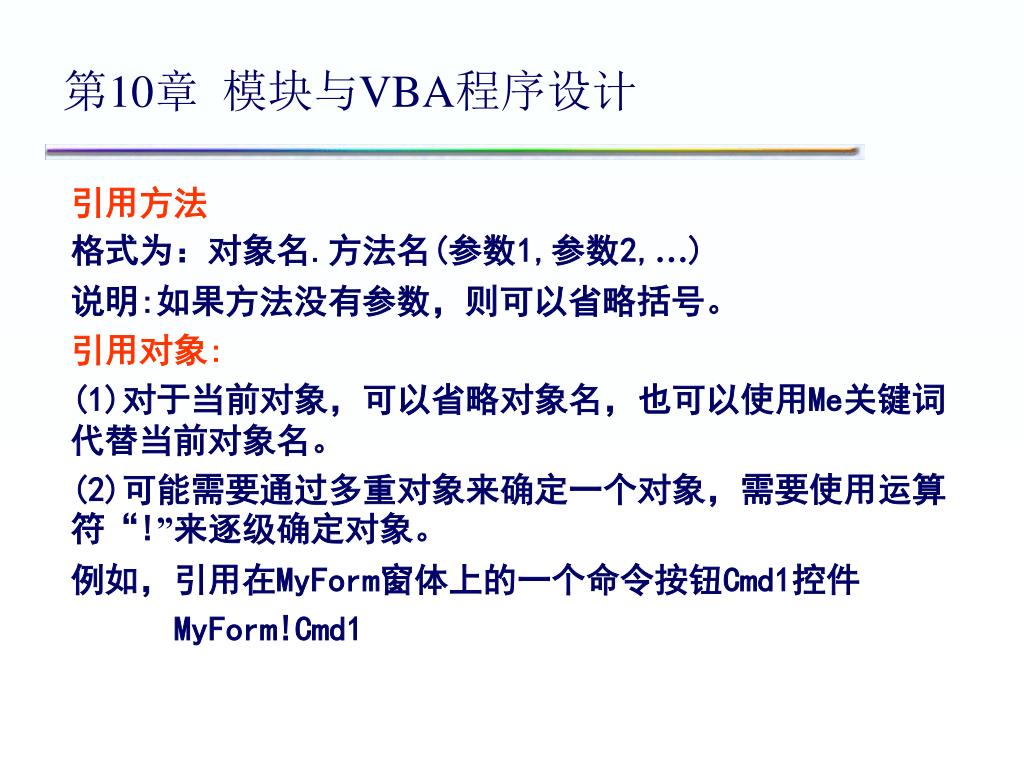 第10章 模块与VBA程序设计

引用方法

格式为：对象名.方法名(参数1,参数2,…)

说明:如果方法没有参数，则可以省略括号。

引用对象:

(1)对于当前对象，可以省略对象名，也可以使用Me关键词代替当前对象名。

(2)可能需要通过多重对象来确定一个对象，需要使用运算符“!”来逐级确定对象。

例如，引用在MyForm窗体上的一个命令按钮Cmd1控件

MyForm!Cmd1